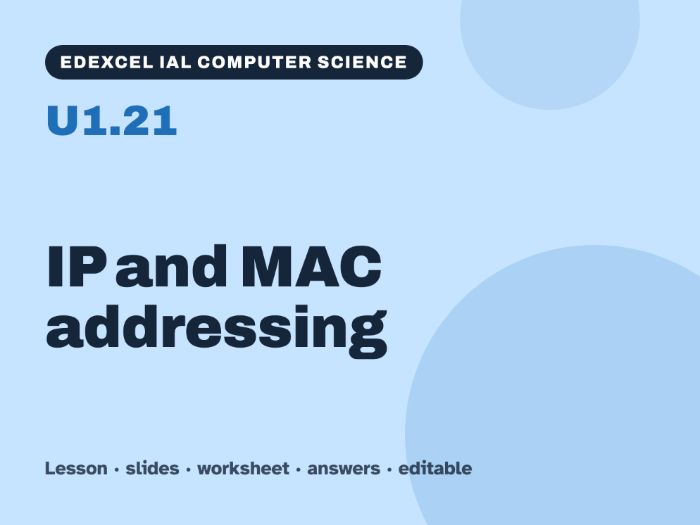 EDEXCEL IAL COMPUTER SCIENCE

U1.21

IP and MAC addressing

Lesson · slides · worksheet · answers · editable